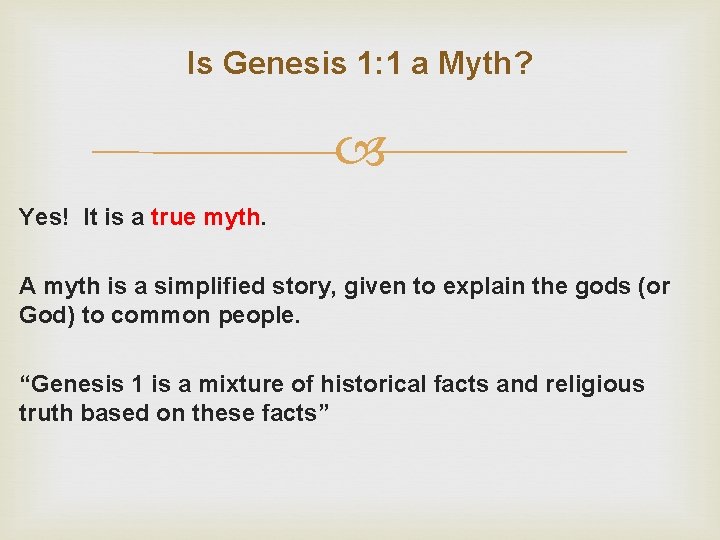 Is Genesis 1:1 a Myth?

Yes!  It is a true myth.

A myth is a simplified story, given to explain the gods (or God) to common people.

“Genesis 1 is a mixture of historical facts and religious truth based on these facts”